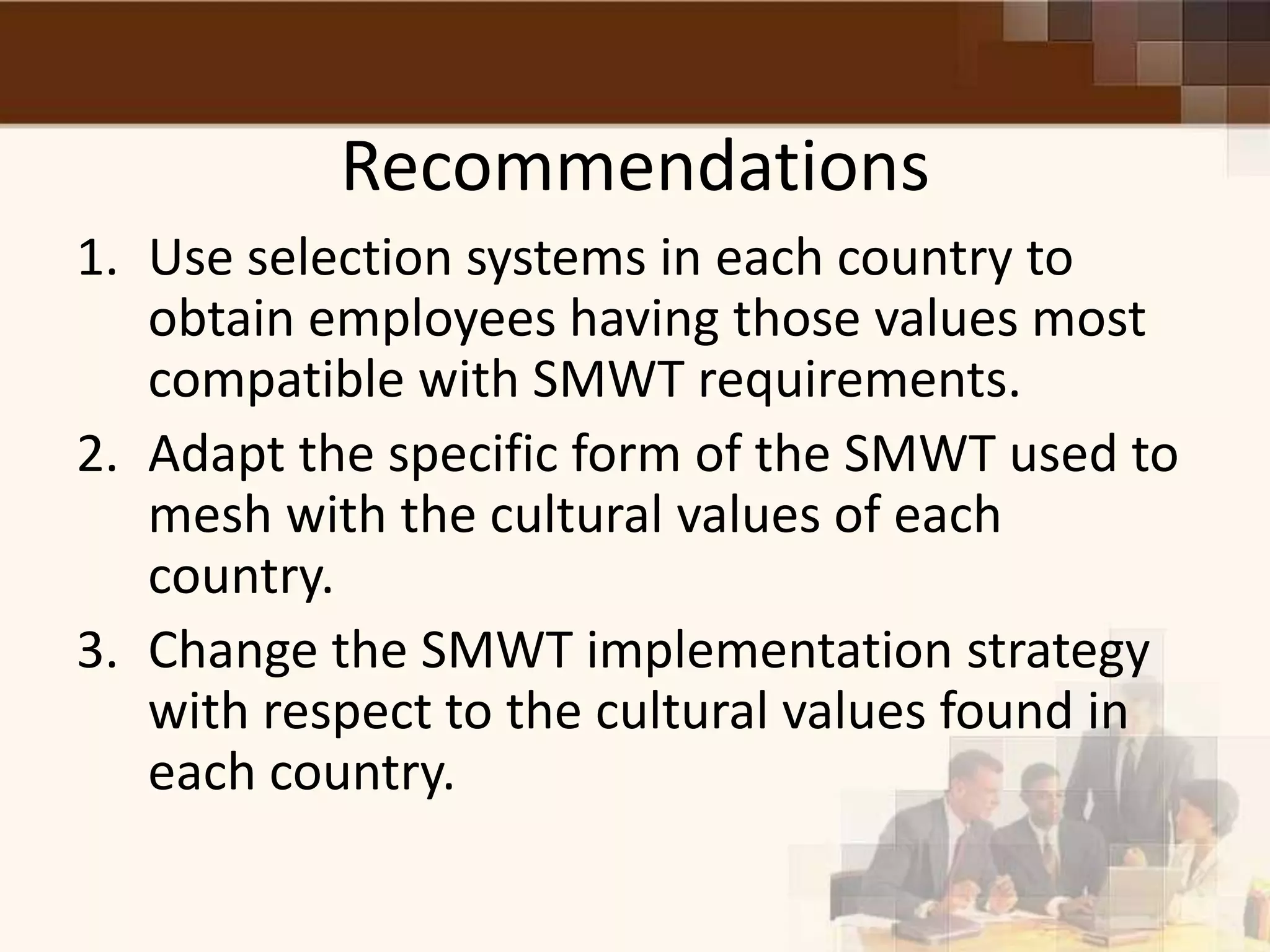 Recommendations

1. Use selection systems in each country to obtain employees having those values most compatible with SMWT requirements.
2. Adapt the specific form of the SMWT used to mesh with the cultural values of each country.
3. Change the SMWT implementation strategy with respect to the cultural values found in each country.